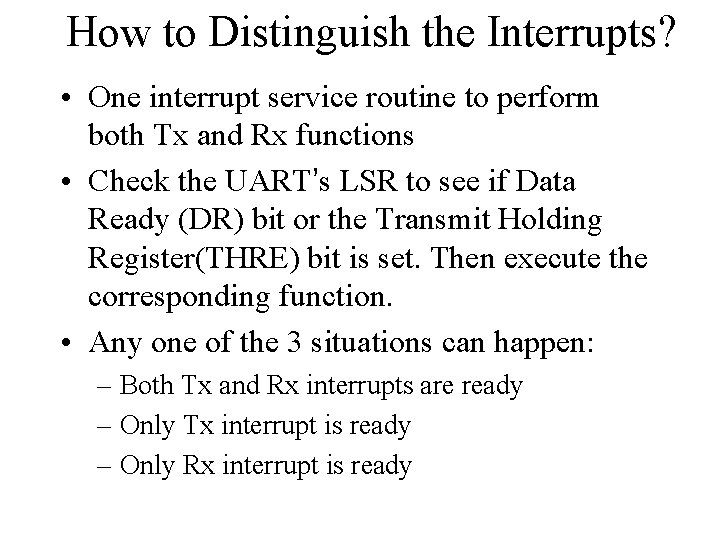 How to Distinguish the Interrupts?

• One interrupt service routine to perform both Tx and Rx functions

• Check the UART's LSR to see if Data Ready (DR) bit or the Transmit Holding Register(THRE) bit is set. Then execute the corresponding function.

• Any one of the 3 situations can happen:
– Both Tx and Rx interrupts are ready
– Only Tx interrupt is ready
– Only Rx interrupt is ready